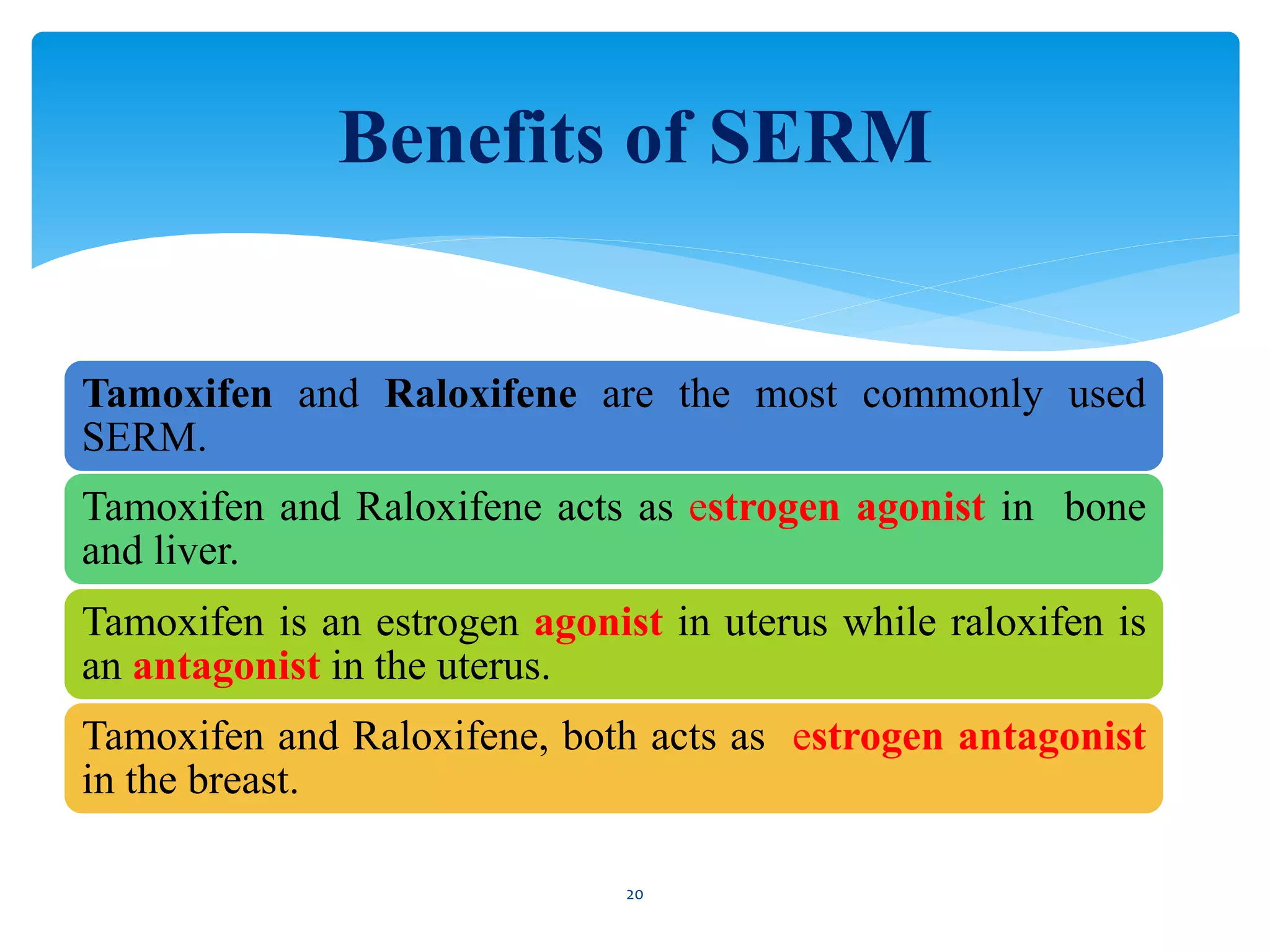 Benefits of SERM

Tamoxifen and Raloxifene are the most commonly used SERM.

Tamoxifen and Raloxifene acts as estrogen agonist in bone and liver.

Tamoxifen is an estrogen agonist in uterus while raloxifen is an antagonist in the uterus.

Tamoxifen and Raloxifene, both acts as estrogen antagonist in the breast.

20